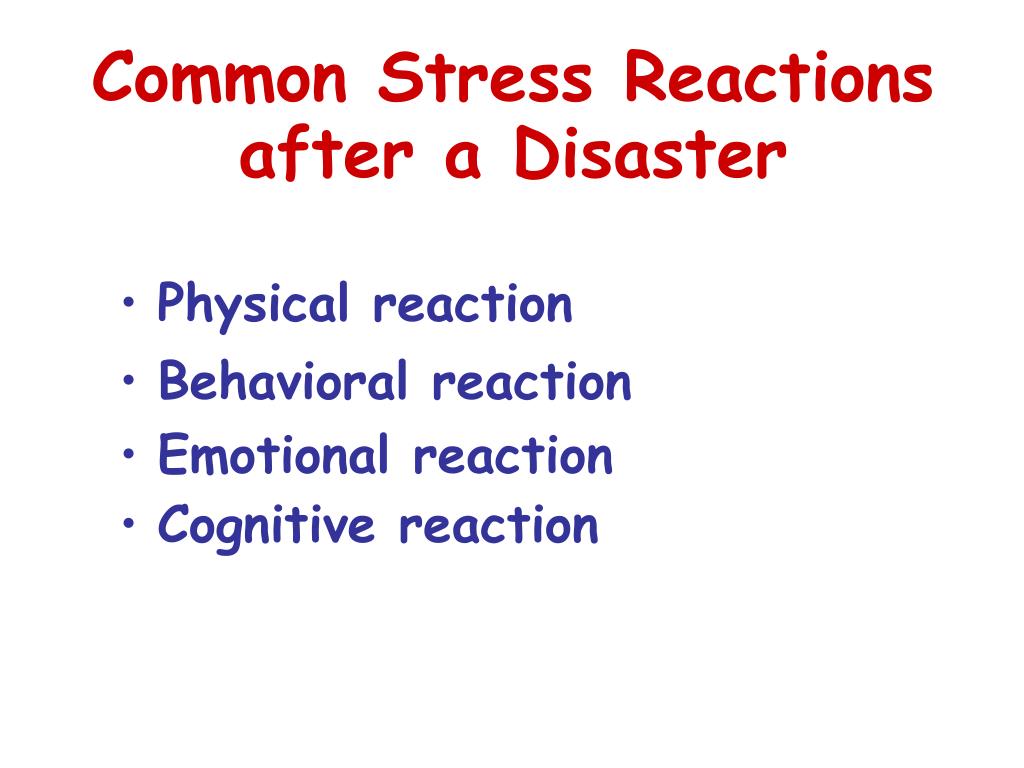 Common Stress Reactions after a Disaster

• Physical reaction
• Behavioral reaction
• Emotional reaction
• Cognitive reaction